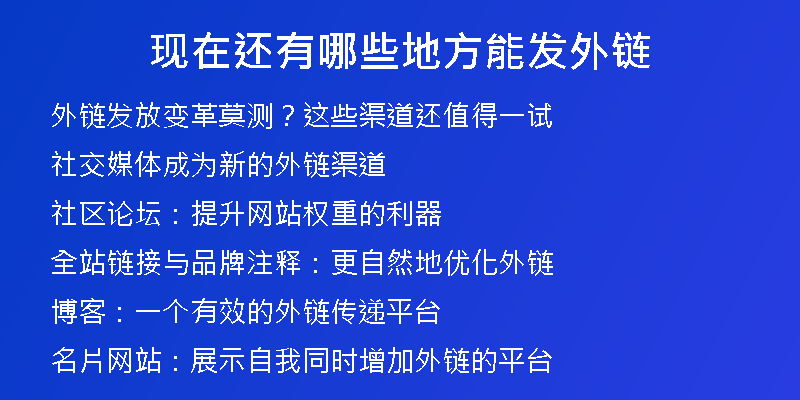 现在还有哪些地方能发外链

外链发放变革莫测？这些渠道还值得一试

社交媒体成为新的外链渠道

社区论坛：提升网站权重的利器

全站链接与品牌注释：更自然地优化外链

博客：一个有效的外链传递平台

名片网站：展示自我同时增加外链的平台